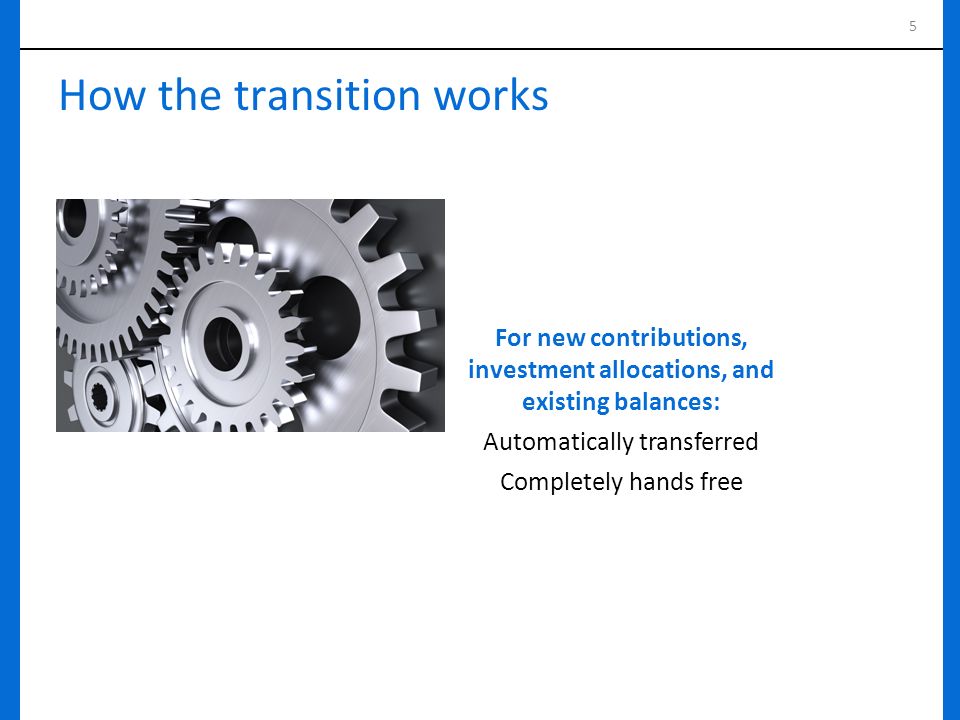 5

How the transition works

For new contributions, investment allocations, and existing balances:

Automatically transferred

Completely hands free